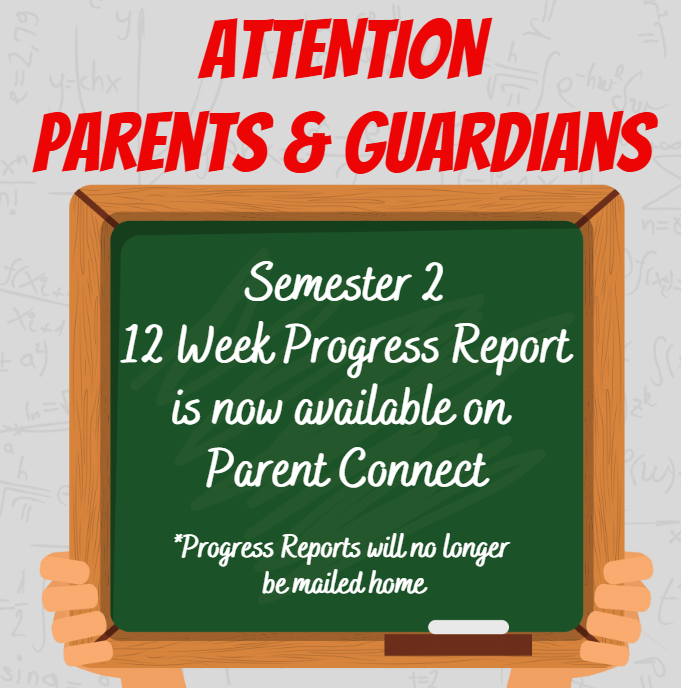 ATTENTION
PARENTS & GUARDIANS

Semester 2
12 Week Progress Report
is now available on
Parent Connect

*Progress Reports will no longer be mailed home